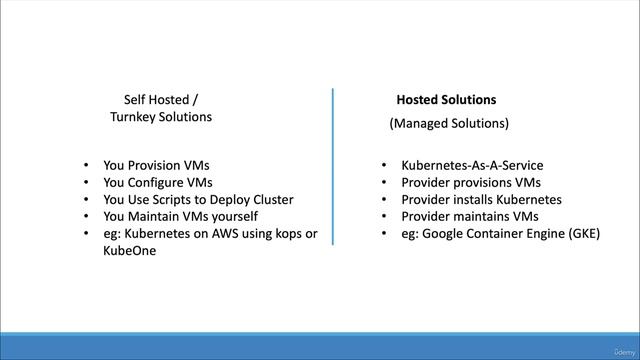 Self Hosted /
Turnkey Solutions

• You Provision VMs
• You Configure VMs
• You Use Scripts to Deploy Cluster
• You Maintain VMs yourself
• eg: Kubernetes on AWS using kops or KubeOne

Hosted Solutions
(Managed Solutions)

• Kubernetes-As-A-Service
• Provider provisions VMs
• Provider installs Kubernetes
• Provider maintains VMs
• eg: Google Container Engine (GKE)

Udemy